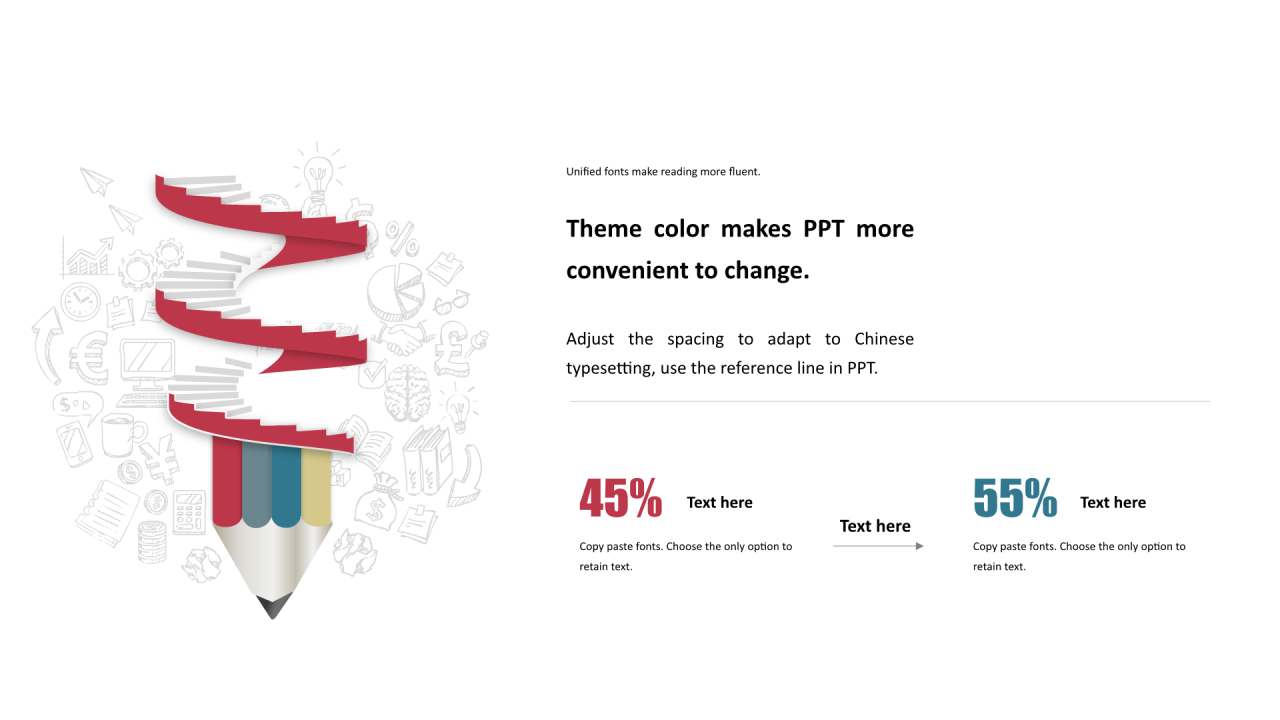 Unified fonts make reading more fluent.

Theme color makes PPT more convenient to change.

Adjust the spacing to adapt to Chinese typesetting, use the reference line in PPT.

45%

Text here

Copy paste fonts. Choose the only option to retain text.

Text here

55%

Text here

Copy paste fonts. Choose the only option to retain text.